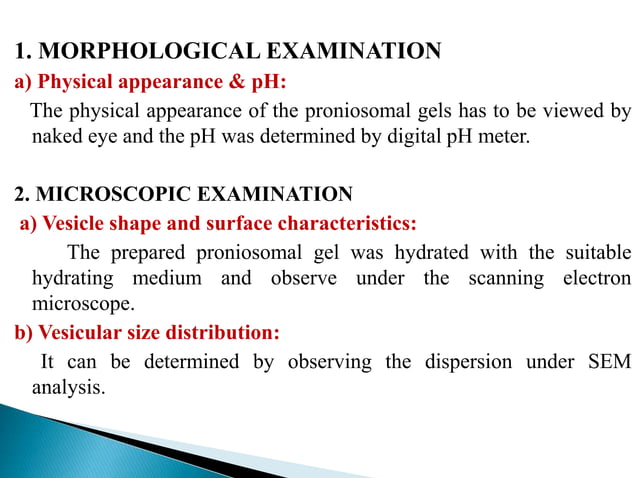 1. MORPHOLOGICAL EXAMINATION

a) Physical appearance & pH:

The physical appearance of the proniosomal gels has to be viewed by naked eye and the pH was determined by digital pH meter.

2. MICROSCOPIC EXAMINATION

a) Vesicle shape and surface characteristics:

The prepared proniosomal gel was hydrated with the suitable hydrating medium and observe under the scanning electron microscope.

b) Vesicular size distribution:

It can be determined by observing the dispersion under SEM analysis.